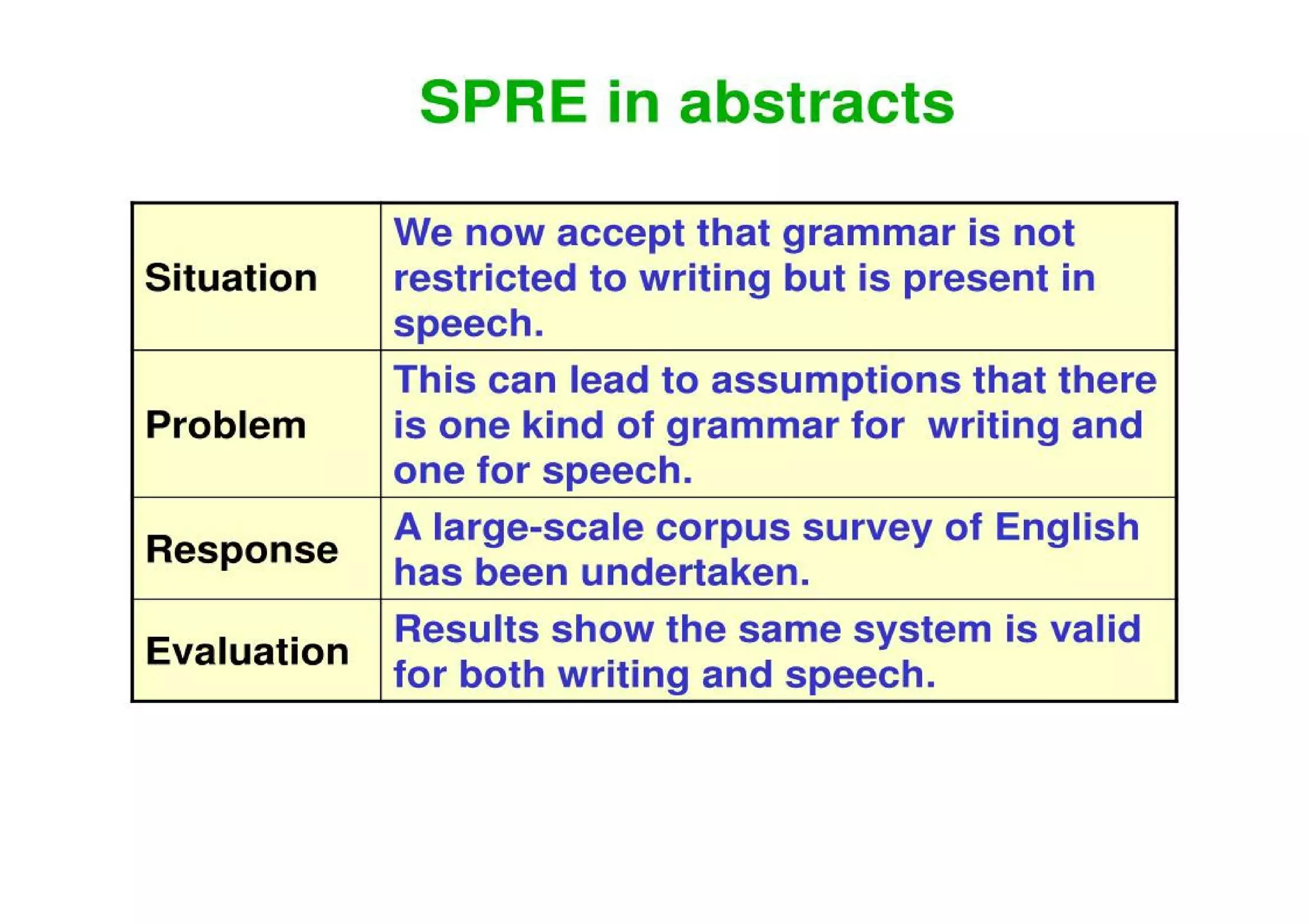 SPRE in abstracts

| Situation | We now accept that grammar is not restricted to writing but is present in speech. |
|---|---|
| Problem | This can lead to assumptions that there is one kind of grammar for writing and one for speech. |
| Response | A large-scale corpus survey of English has been undertaken. |
| Evaluation | Results show the same system is valid for both writing and speech. |